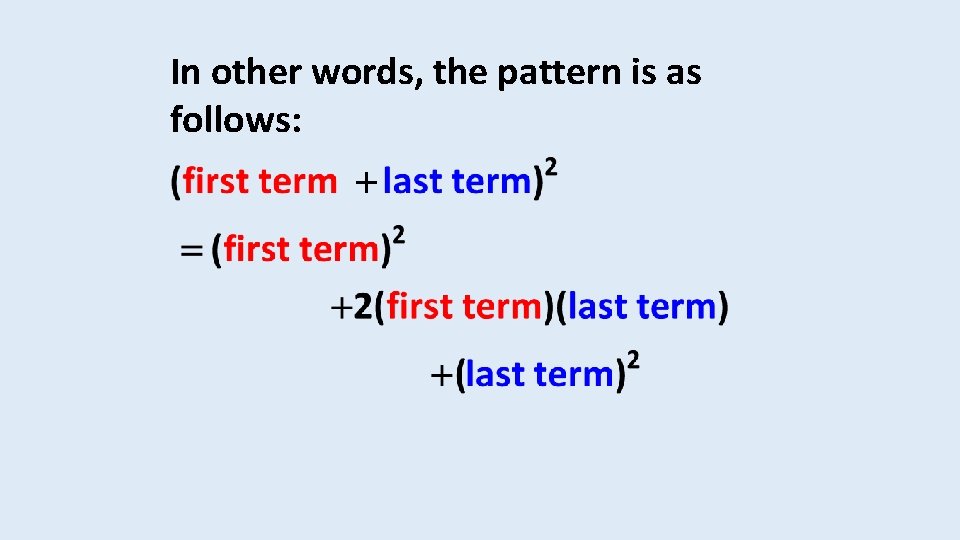 In other words, the pattern is as follows:

$(\text{first term} + \text{last term})^2$

$= (\text{first term})^2$

$+ 2(\text{first term})(\text{last term})$

$+ (\text{last term})^2$